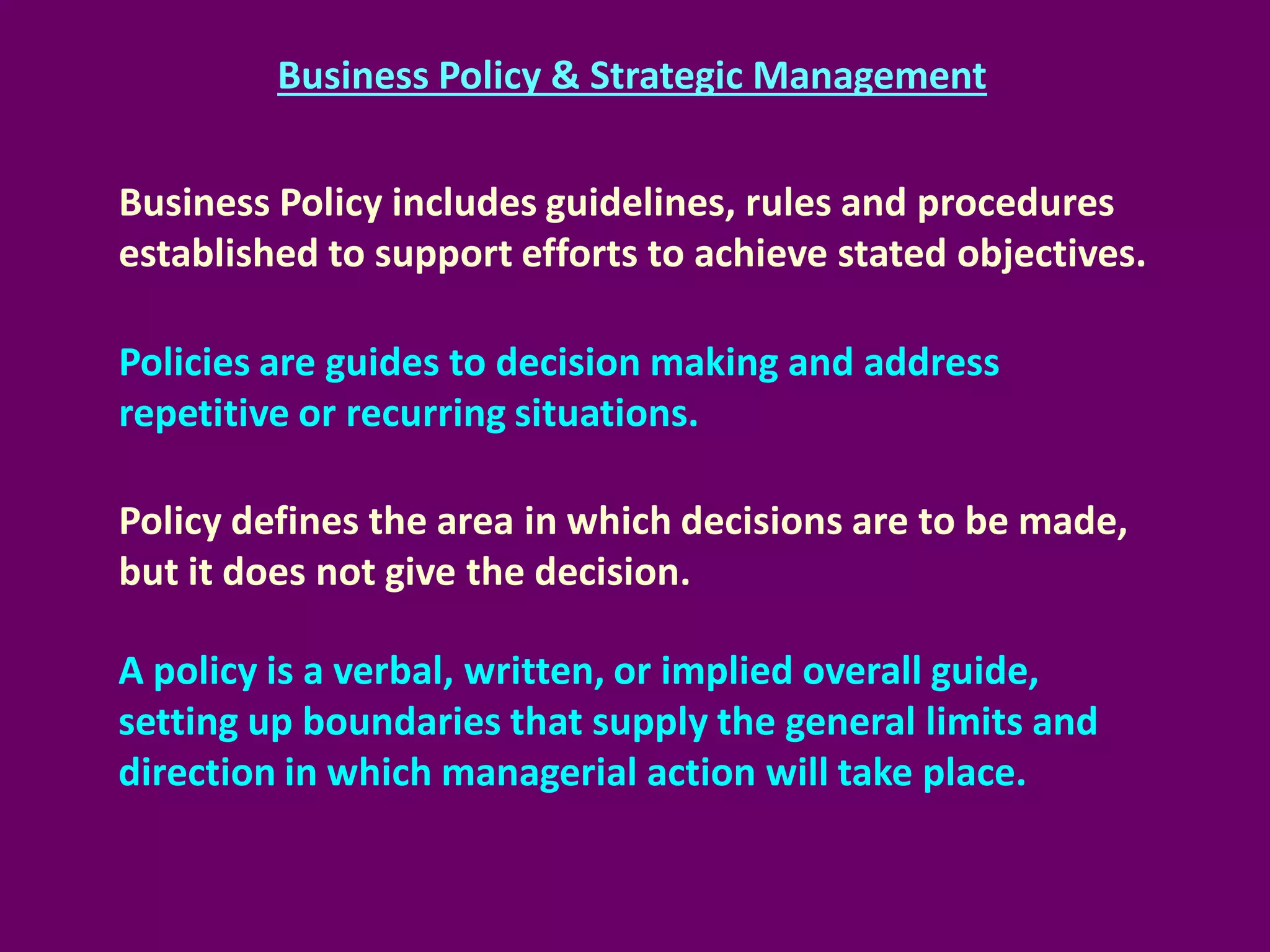 Business Policy & Strategic Management

Business Policy includes guidelines, rules and procedures established to support efforts to achieve stated objectives.

Policies are guides to decision making and address repetitive or recurring situations.

Policy defines the area in which decisions are to be made, but it does not give the decision.

A policy is a verbal, written, or implied overall guide, setting up boundaries that supply the general limits and direction in which managerial action will take place.